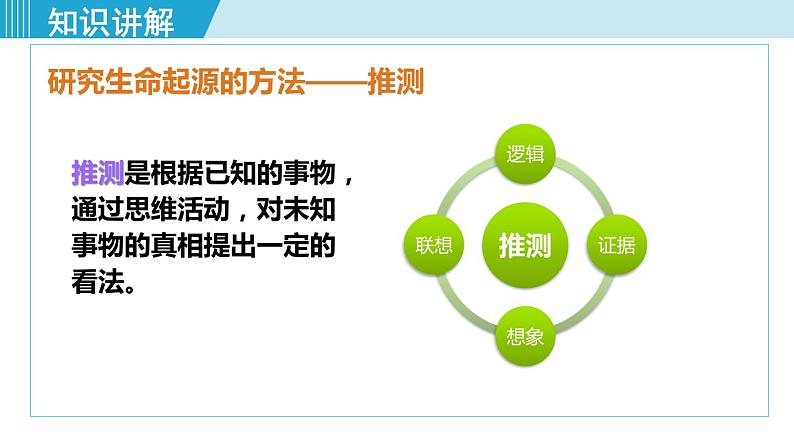 知识讲解

研究生命起源的方法——推测

推测是根据已知的事物，通过思维活动，对未知事物的真相提出一定的看法。

逻辑

联想

推测

证据

想象